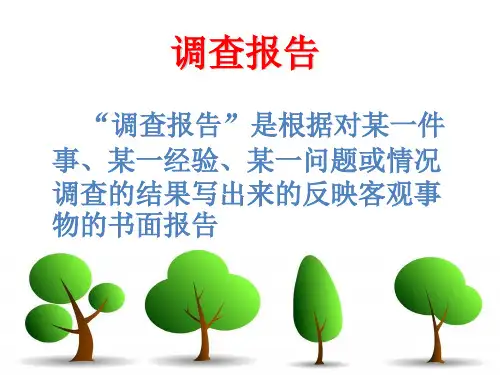 调查报告

“调查报告”是根据对某一件事、某一经验、某一问题或情况调查的结果写出来的反映客观事物的书面报告